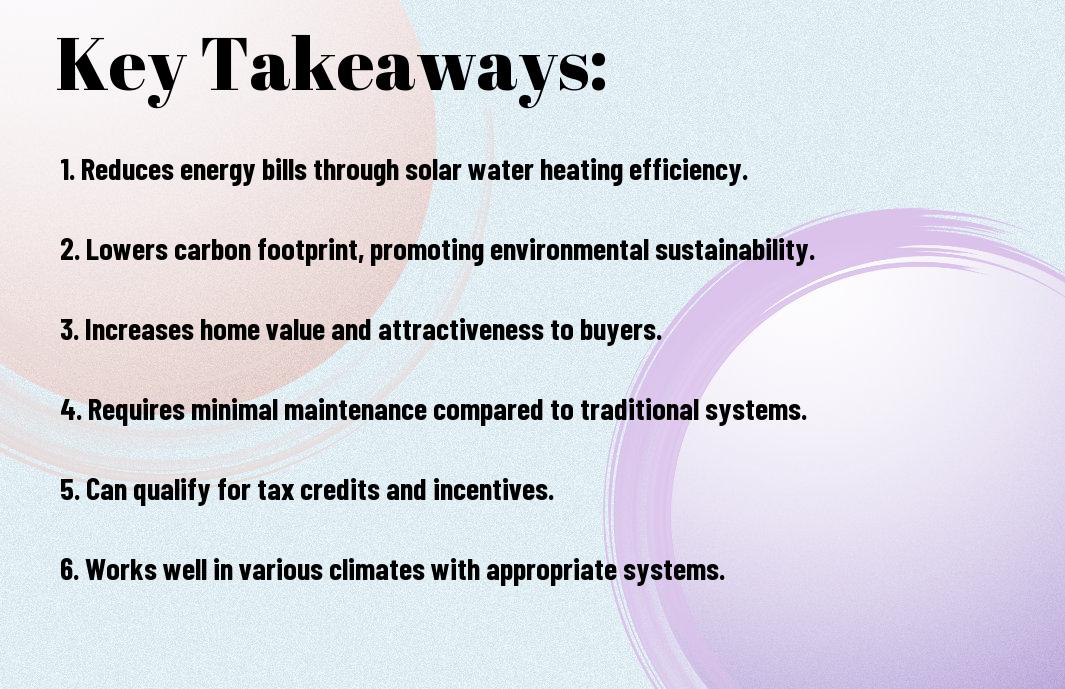 Key Takeaways:

1. Reduces energy bills through solar water heating efficiency.

2. Lowers carbon footprint, promoting environmental sustainability.

3. Increases home value and attractiveness to buyers.

4. Requires minimal maintenance compared to traditional systems.

5. Can qualify for tax credits and incentives.

6. Works well in various climates with appropriate systems.